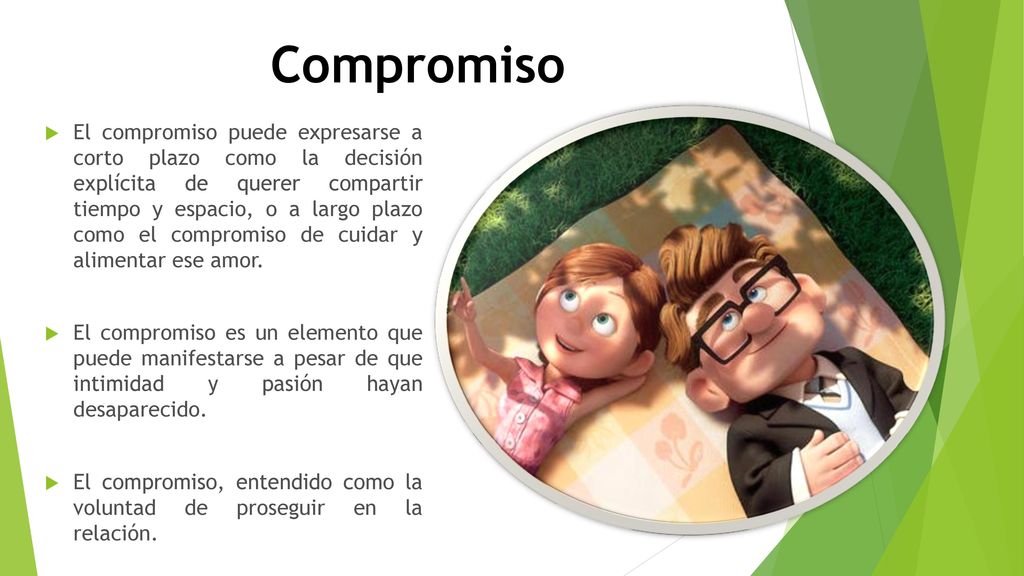 Compromiso

El compromiso puede expresarse a corto plazo como la decisión explícita de querer compartir tiempo y espacio, o a largo plazo como el compromiso de cuidar y alimentar ese amor.

El compromiso es un elemento que puede manifestarse a pesar de que intimidad y pasión hayan desaparecido.

El compromiso, entendido como la voluntad de proseguir en la relación.